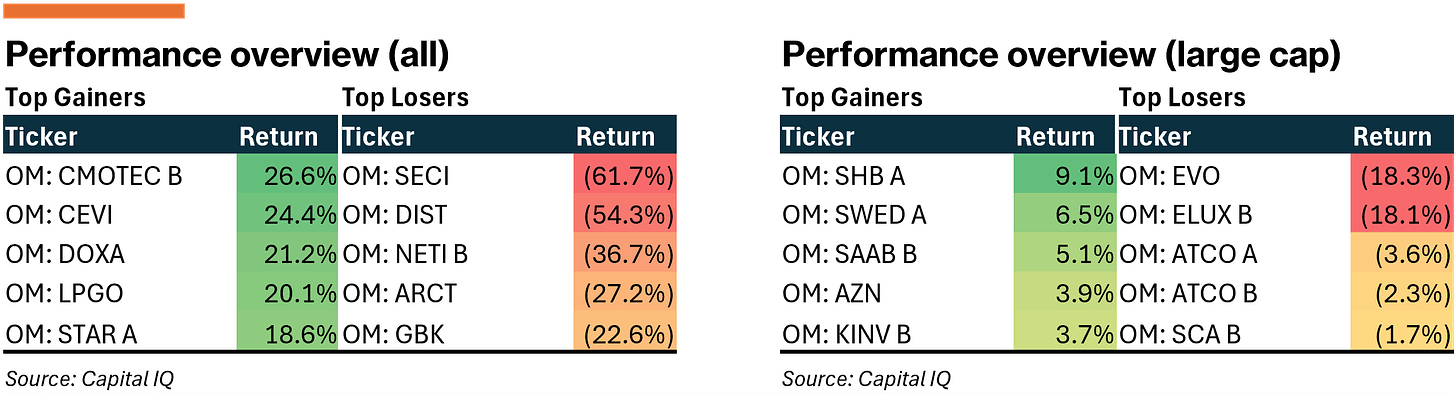 Performance overview (all)

Top Gainers

| Ticker | Return |
|---|---|
| OM: CMOTEC B | 26.6% |
| OM: CEVI | 24.4% |
| OM: DOXA | 21.2% |
| OM: LPGO | 20.1% |
| OM: STAR A | 18.6% |

Top Losers

| Ticker | Return |
|---|---|
| OM: SECI | (61.7%) |
| OM: DIST | (54.3%) |
| OM: NETI B | (36.7%) |
| OM: ARCT | (27.2%) |
| OM: GBK | (22.6%) |

Source: Capital IQ

Performance overview (large cap)

Top Gainers

| Ticker | Return |
|---|---|
| OM: SHB A | 9.1% |
| OM: SWED A | 6.5% |
| OM: SAAB B | 5.1% |
| OM: AZN | 3.9% |
| OM: KINV B | 3.7% |

Top Losers

| Ticker | Return |
|---|---|
| OM: EVO | (18.3%) |
| OM: ELUX B | (18.1%) |
| OM: ATCO A | (3.6%) |
| OM: ATCO B | (2.3%) |
| OM: SCA B | (1.7%) |

Source: Capital IQ